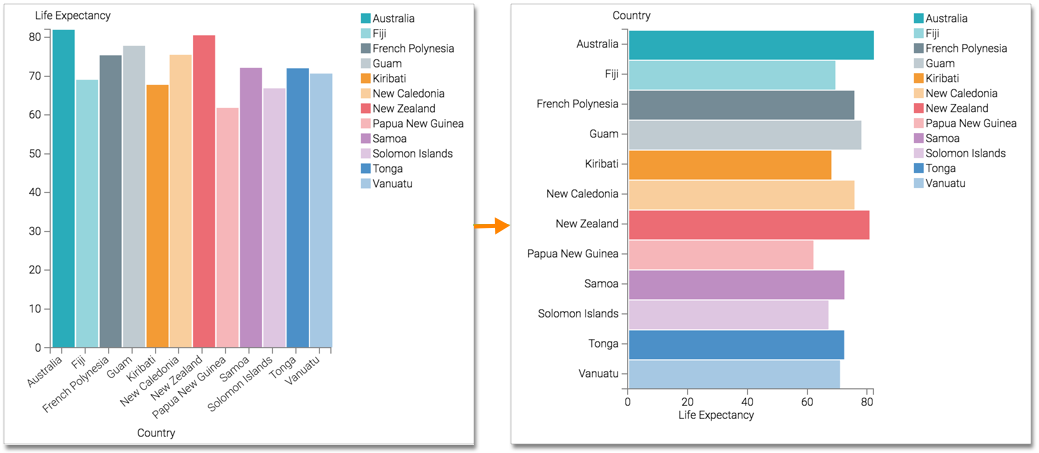 Life Expectancy

80
70
60
50
40
30
20
10
0

Australia
Fiji
French Polynesia
Guam
Kiribati
New Caledonia
New Zealand
Papua New Guinea
Samoa
Solomon Islands
Tonga
Vanuatu

Country

Australia
Fiji
French Polynesia
Guam
Kiribati
New Caledonia
New Zealand
Papua New Guinea
Samoa
Solomon Islands
Tonga
Vanuatu

Country

Australia
Fiji
French Polynesia
Guam
Kiribati
New Caledonia
New Zealand
Papua New Guinea
Samoa
Solomon Islands
Tonga
Vanuatu

0
20
40
60
80
Life Expectancy

Australia
Fiji
French Polynesia
Guam
Kiribati
New Caledonia
New Zealand
Papua New Guinea
Samoa
Solomon Islands
Tonga
Vanuatu